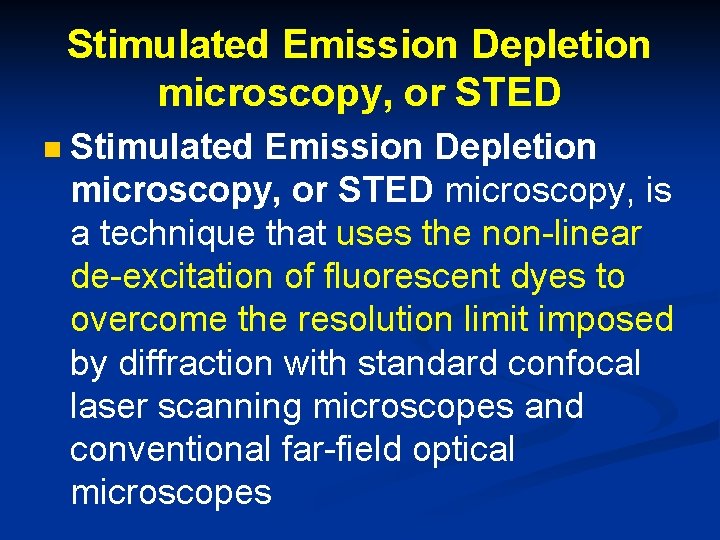 Stimulated Emission Depletion microscopy, or STED

Stimulated Emission Depletion microscopy, or STED microscopy, is a technique that uses the non-linear de-excitation of fluorescent dyes to overcome the resolution limit imposed by diffraction with standard confocal laser scanning microscopes and conventional far-field optical microscopes